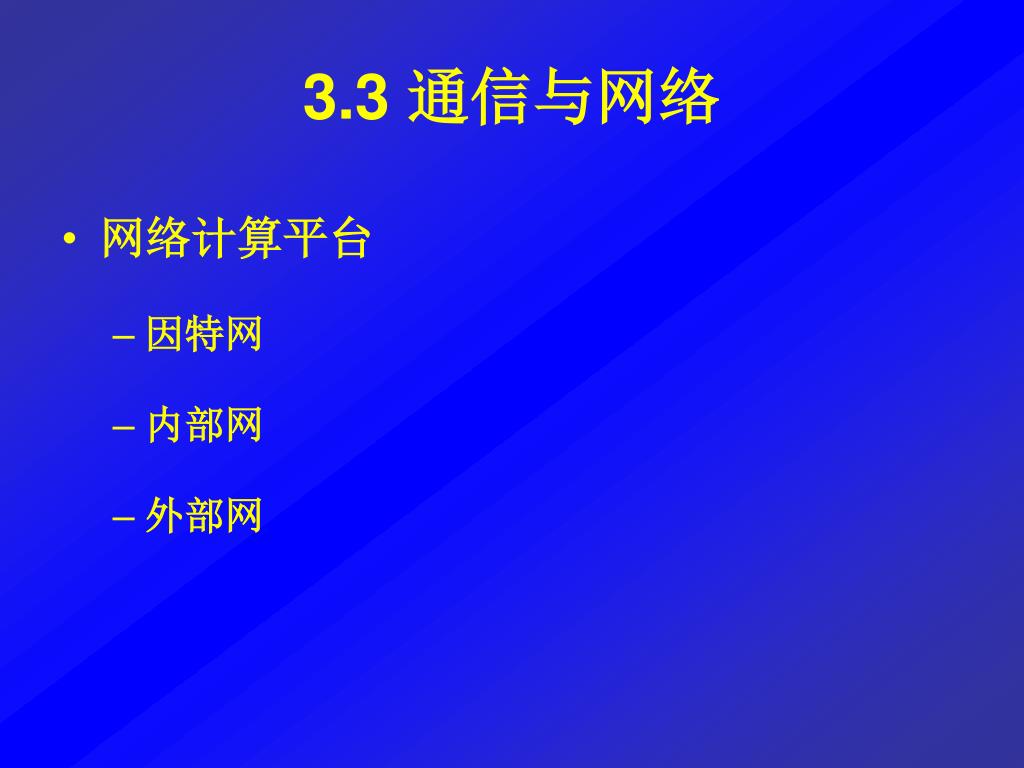 3.3 通信与网络

• 网络计算平台

– 因特网

– 内部网

– 外部网